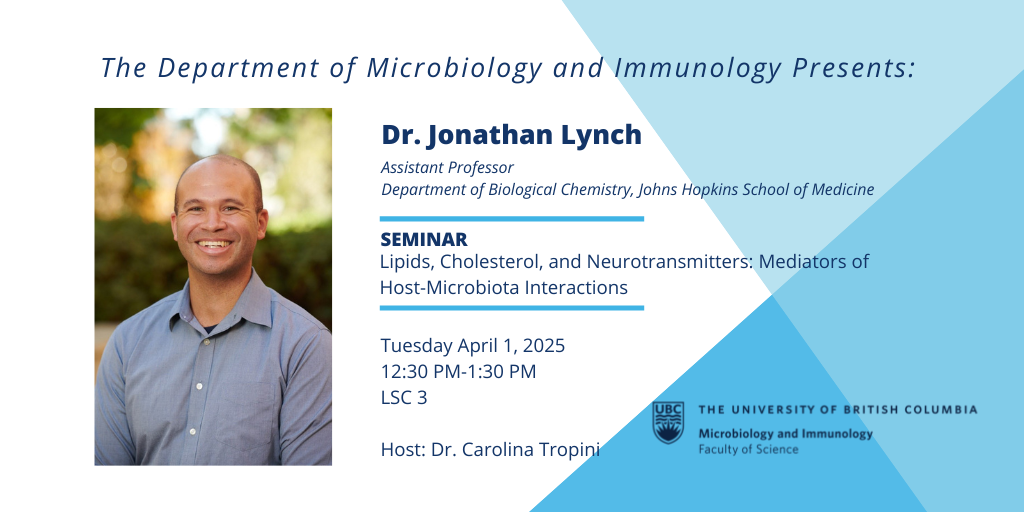 The Department of Microbiology and Immunology Presents:

Dr. Jonathan Lynch

Assistant Professor
Department of Biological Chemistry, Johns Hopkins School of Medicine

SEMINAR
Lipids, Cholesterol, and Neurotransmitters: Mediators of Host-Microbiota Interactions

Tuesday April 1, 2025
12:30 PM-1:30 PM
LSC 3

Host: Dr. Carolina Tropini

UBC THE UNIVERSITY OF BRITISH COLUMBIA
Microbiology and Immunology
Faculty of Science